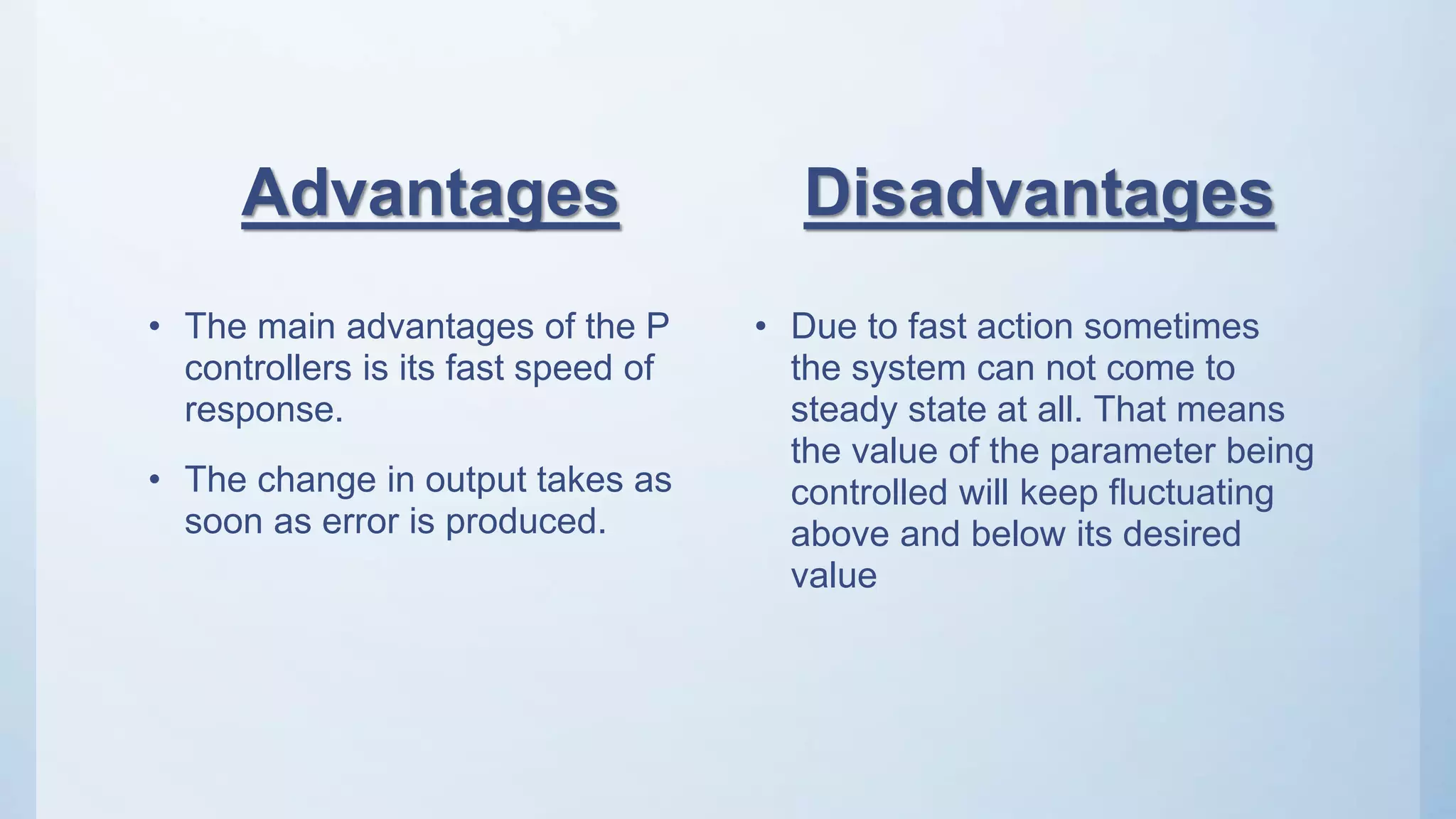 Advantages

• The main advantages of the P controllers is its fast speed of response.

• The change in output takes as soon as error is produced.

Disadvantages

• Due to fast action sometimes the system can not come to steady state at all. That means the value of the parameter being controlled will keep fluctuating above and below its desired value